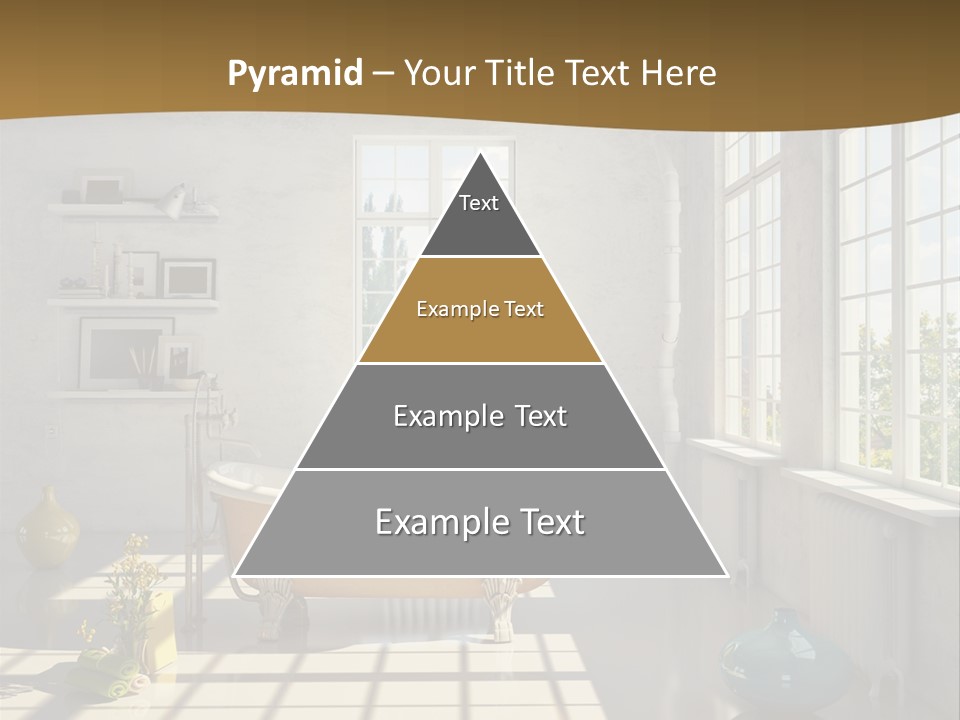 Pyramid – Your Title Text Here

Text

Example Text

Example Text

Example Text